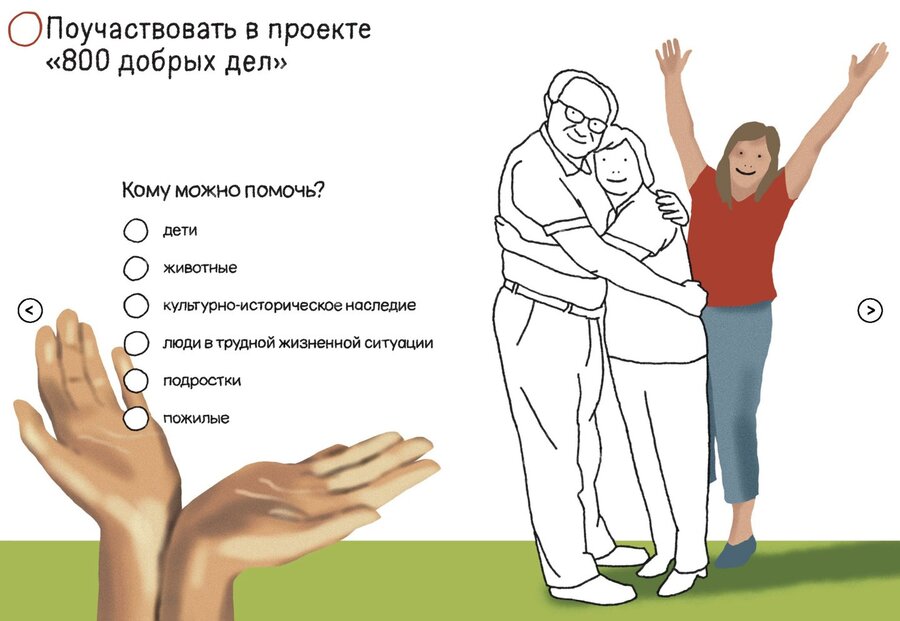 Поучаствовать в проекте «800 добрых дел»

Кому можно помочь?

дети

животные

культурно-историческое наследие

люди в трудной жизненной ситуации

подростки

пожилые

<

>